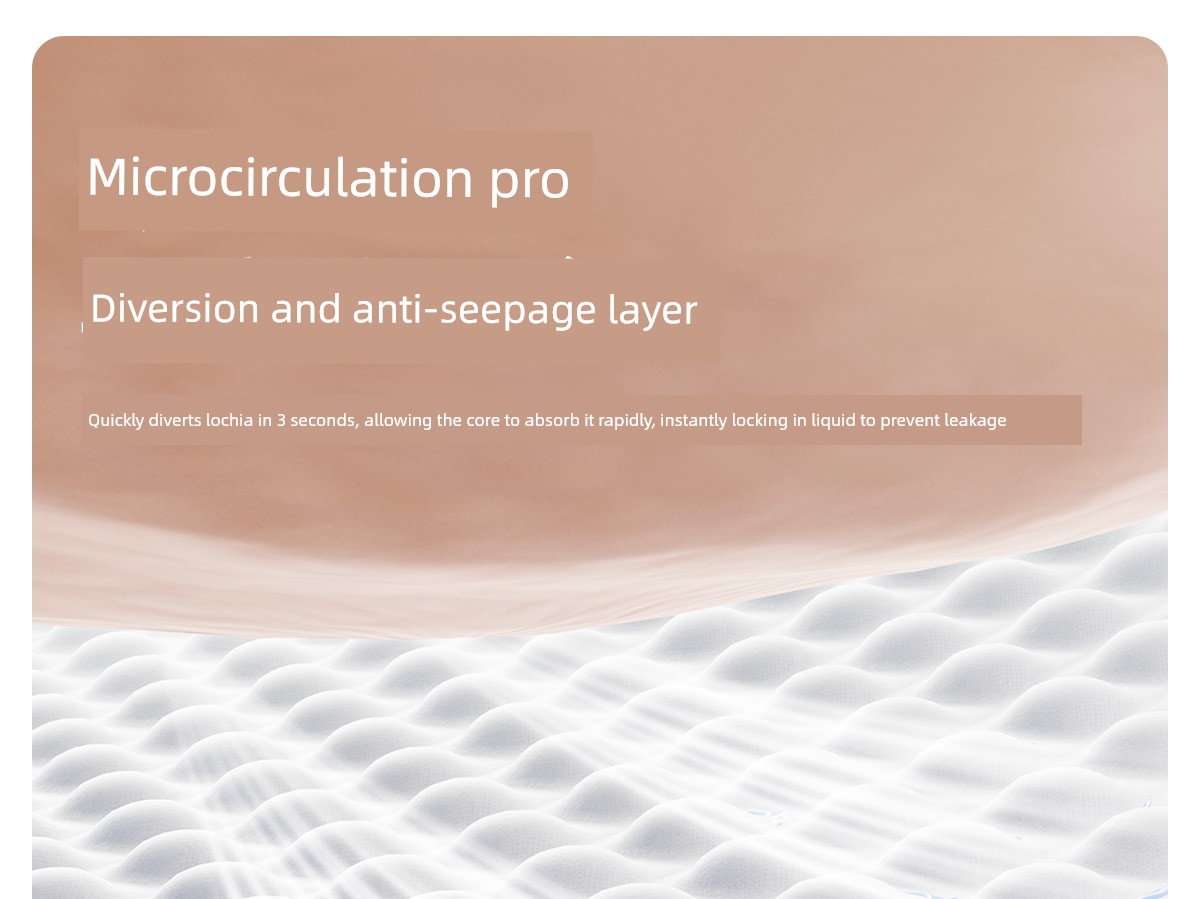 Microcirculation pro

Diversion and anti-seepage layer

Quickly diverts lochia in 3 seconds, allowing the core to absorb it rapidly, instantly locking in liquid to prevent leakage